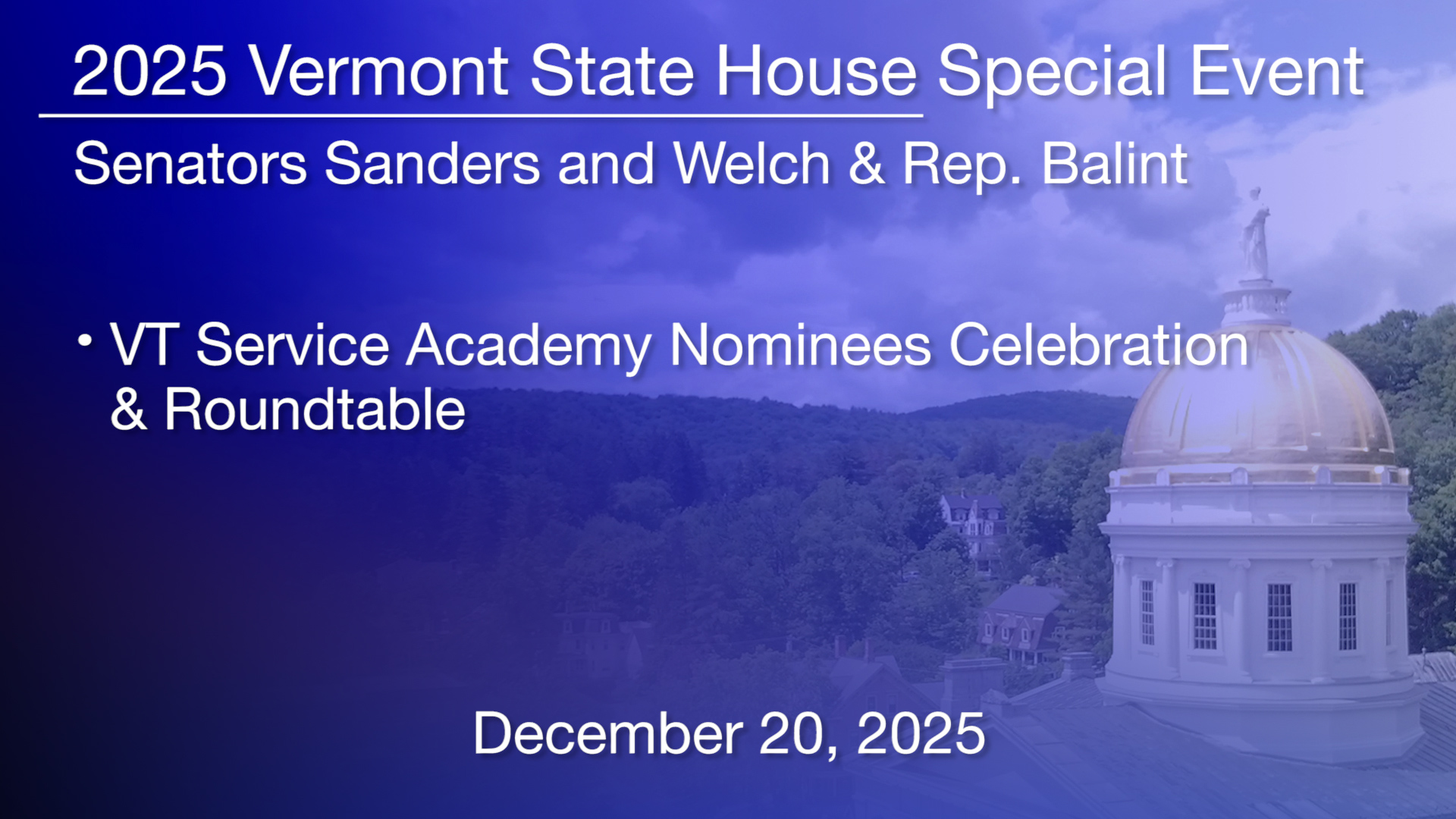 2025 Vermont State House Special Event

Senators Sanders and Welch & Rep. Balint

• VT Service Academy Nominees Celebration & Roundtable

December 20, 2025